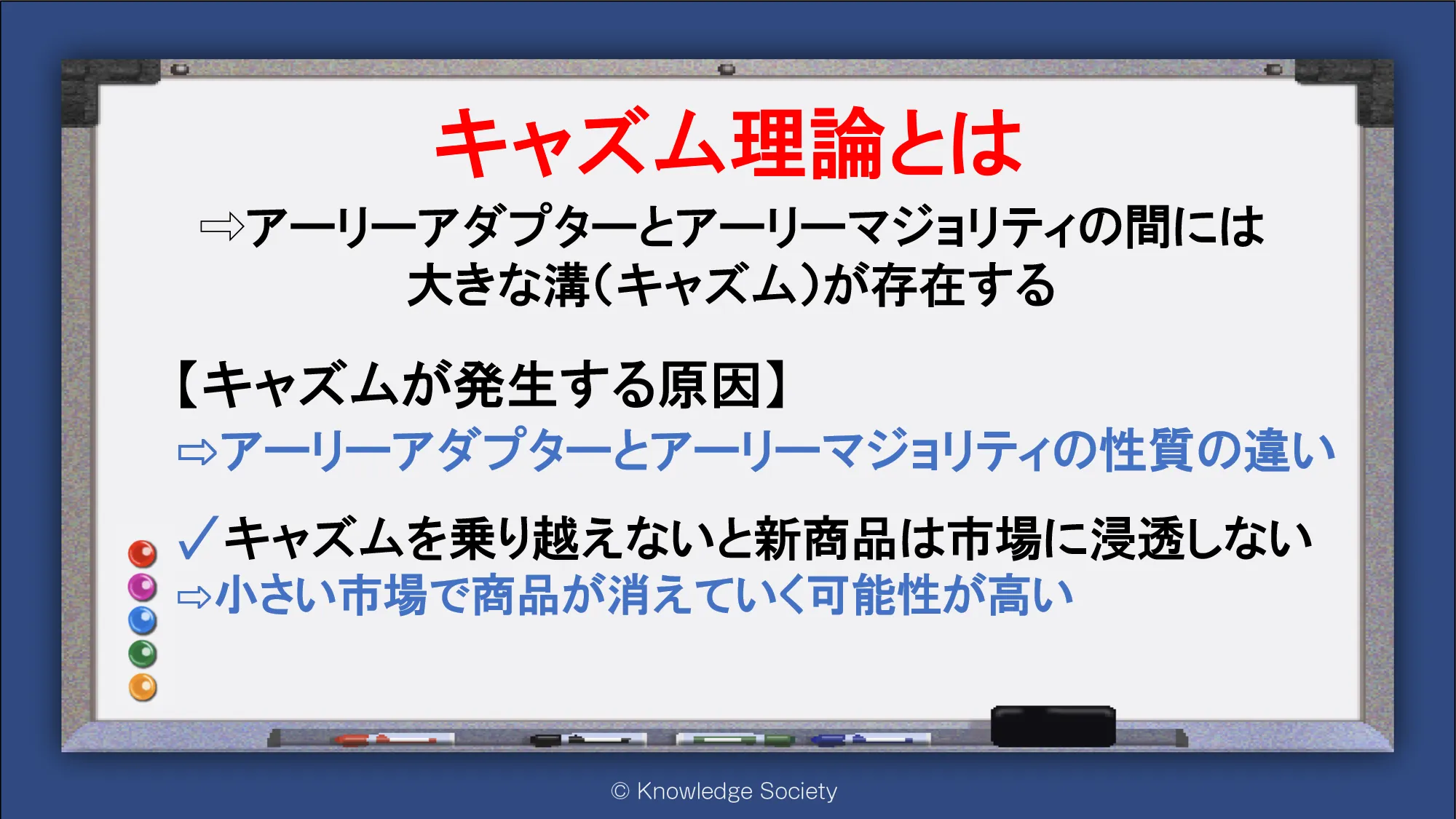 キャズム理論とは

⇨アーリーアダプターとアーリーマジョリティの間には大きな溝(キャズム)が存在する

【キャズムが発生する原因】

⇨アーリーアダプターとアーリーマジョリティの性質の違い

✓キャズムを乗り越えないと新商品は市場に浸透しない

⇨小さい市場で商品が消えていく可能性が高い

© Knowledge Society